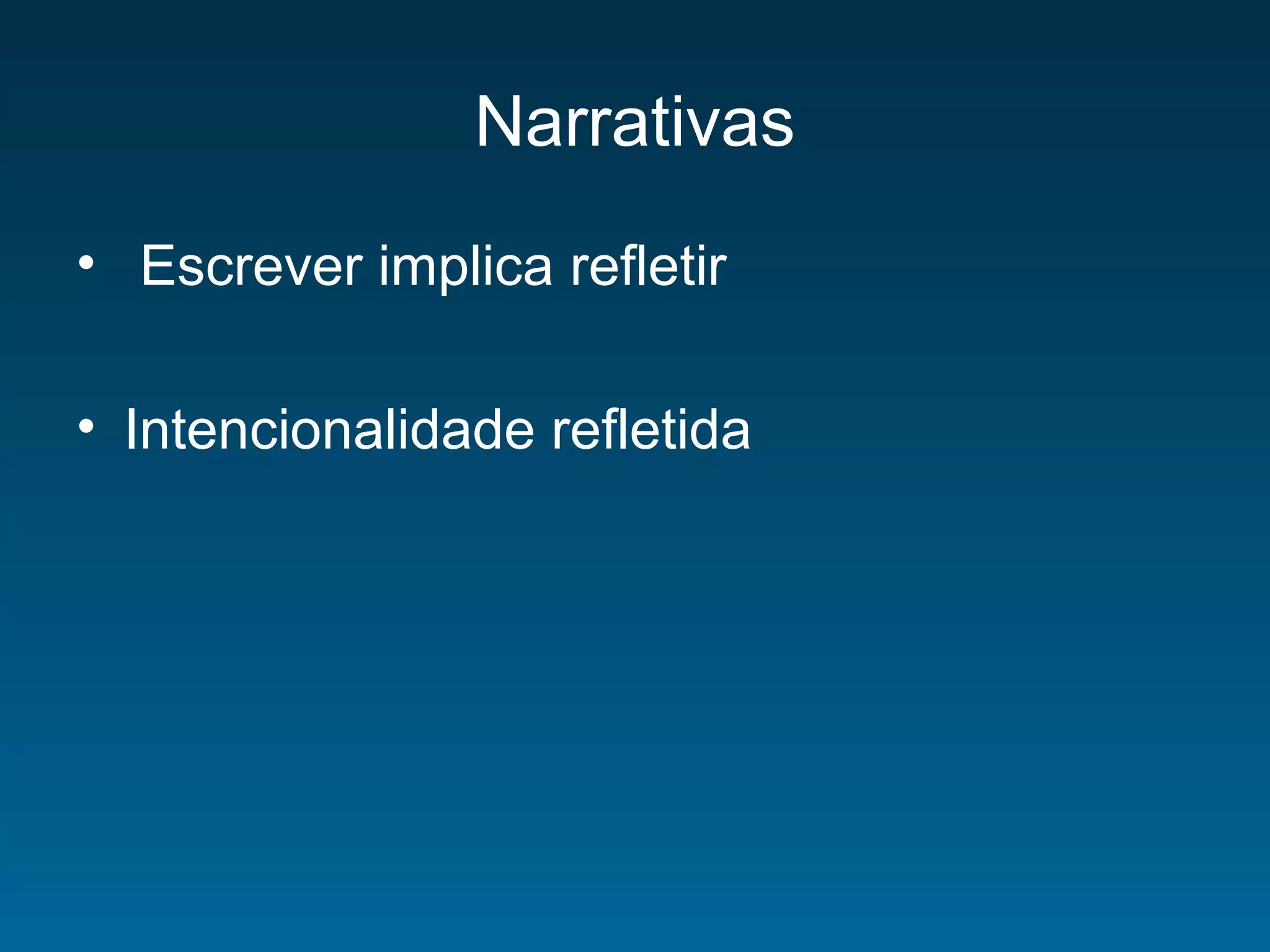 Narrativas

• Escrever implica refletir

• Intencionalidade refletida